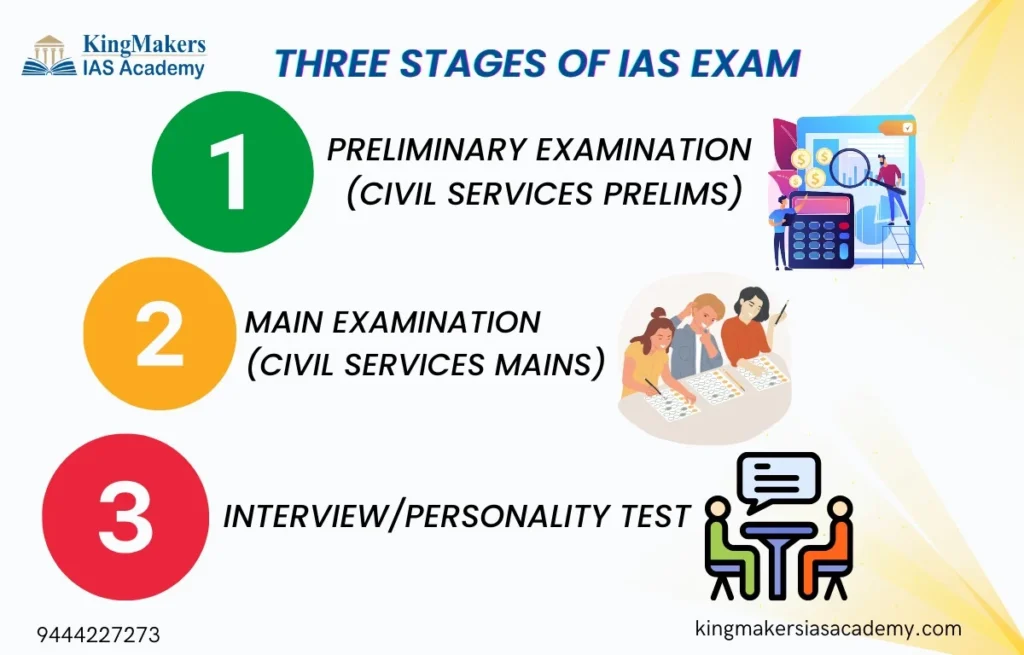 KingMakers
IAS Academy

THREE STAGES OF IAS EXAM

1
PRELIMINARY EXAMINATION
(CIVIL SERVICES PRELIMS)

2
MAIN EXAMINATION
(CIVIL SERVICES MAINS)

3
INTERVIEW/PERSONALITY TEST

9444227273

kingmakersiasacademy.com